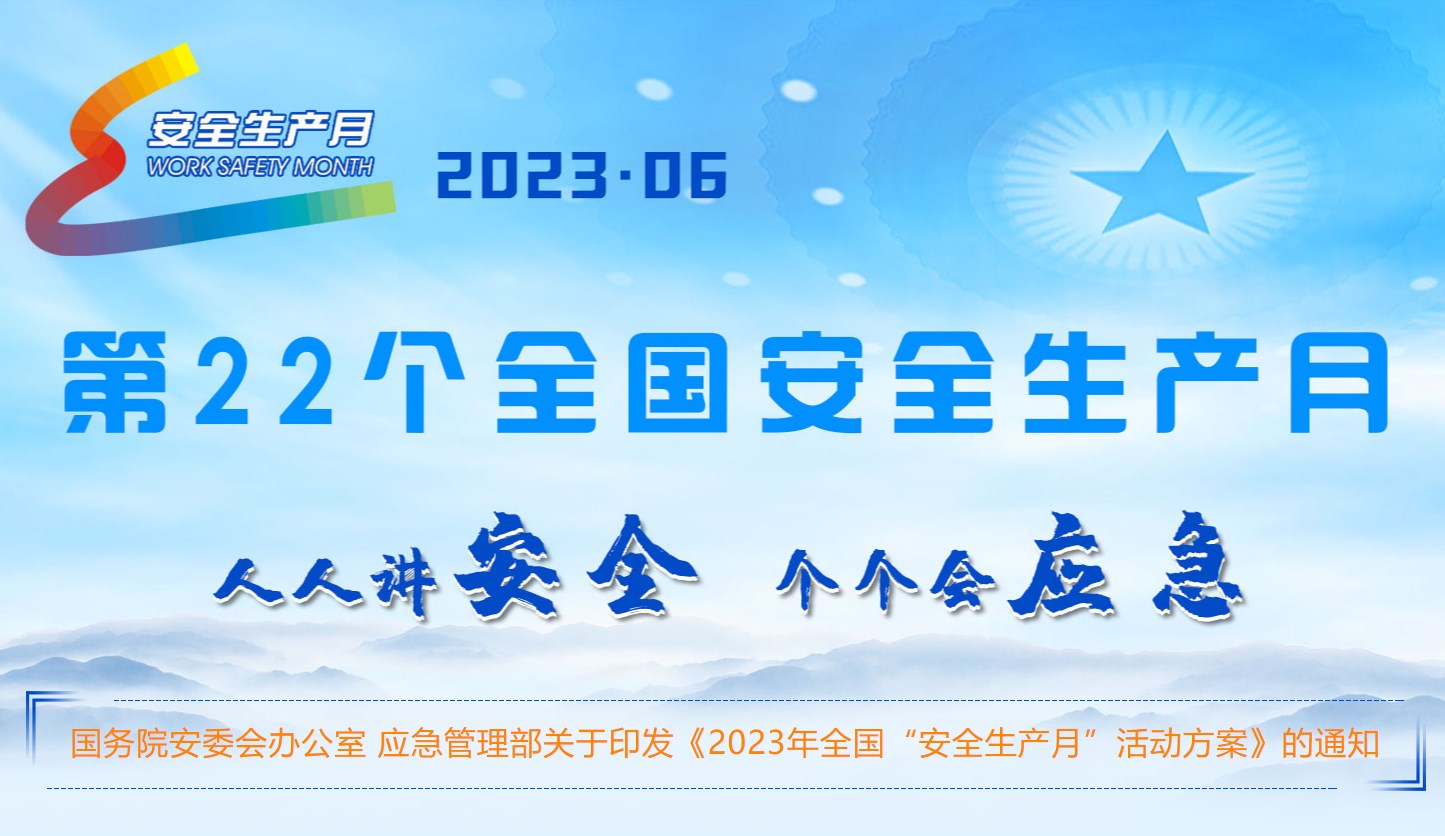 安全生产月
WORK SAFETY MONTH

2023·06

第22个全国安全生产月

人人讲安全 个个会应急

国务院安委会办公室 应急管理部关于印发《2023年全国“安全生产月”活动方案》的通知